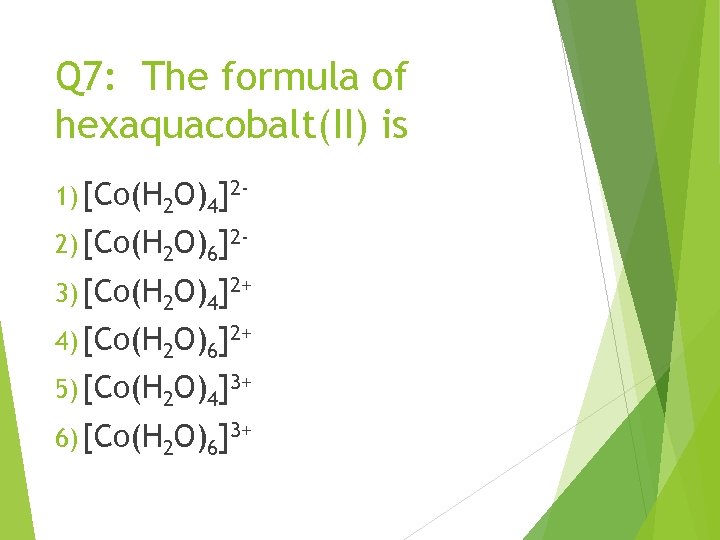 Q7: The formula of hexaquacobalt(II) is

1) $[Co(H_2O)_4]^{2-}$
2) $[Co(H_2O)_6]^{2-}$
3) $[Co(H_2O)_4]^{2+}$
4) $[Co(H_2O)_6]^{2+}$
5) $[Co(H_2O)_4]^{3+}$
6) $[Co(H_2O)_6]^{3+}$